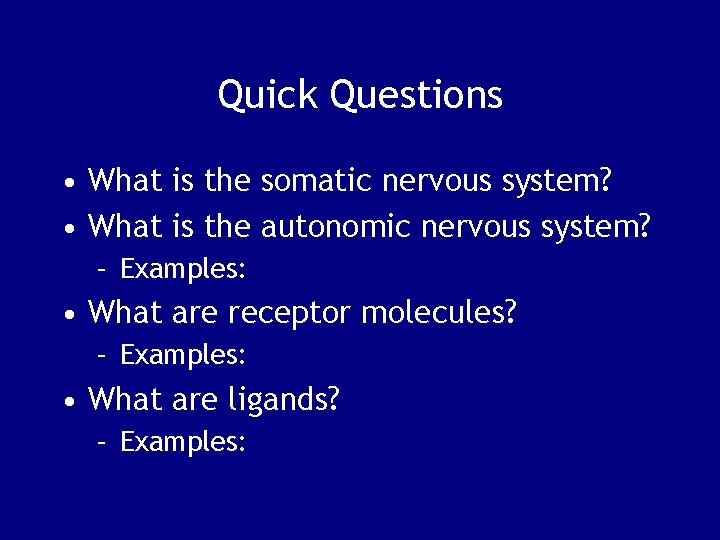 Quick Questions

• What is the somatic nervous system?
• What is the autonomic nervous system?
  – Examples:
• What are receptor molecules?
  – Examples:
• What are ligands?
  – Examples: